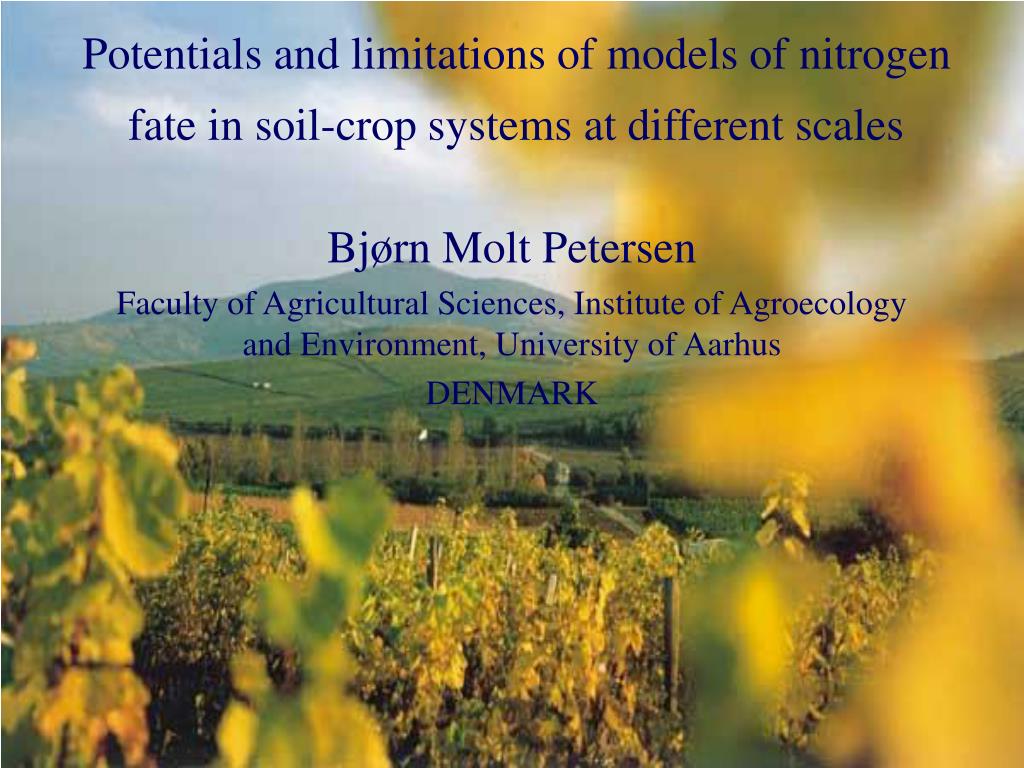 Potentials and limitations of models of nitrogen fate in soil-crop systems at different scales

Bjørn Molt Petersen

Faculty of Agricultural Sciences, Institute of Agroecology and Environment, University of Aarhus

DENMARK